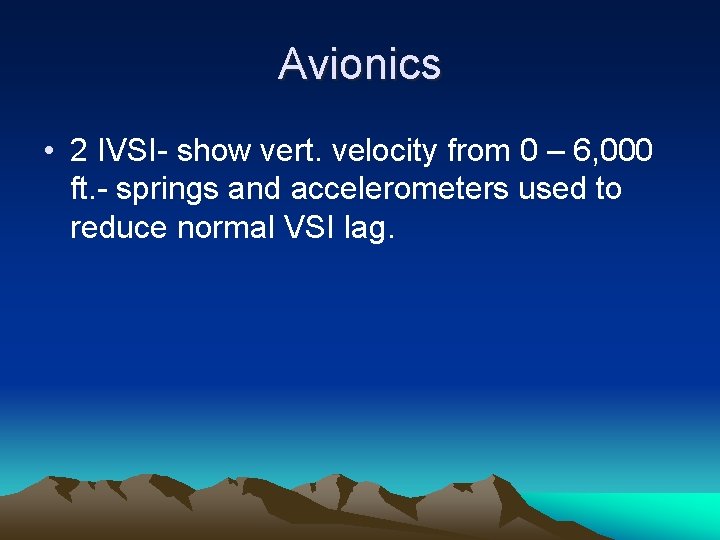 Avionics

• 2 IVSI- show vert. velocity from 0 – 6,000 ft.- springs and accelerometers used to reduce normal VSI lag.